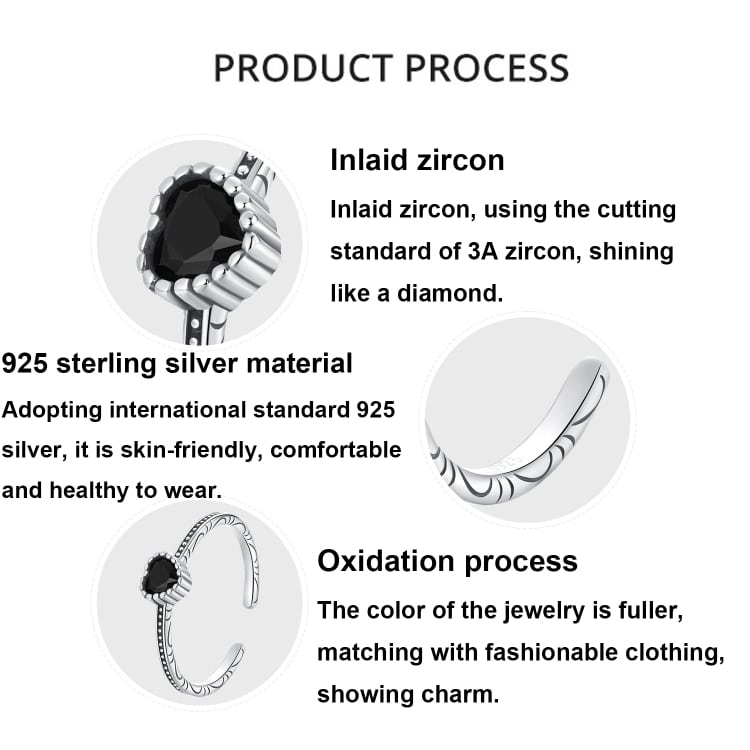 PRODUCT PROCESS

Inlaid zircon

Inlaid zircon, using the cutting standard of 3A zircon, shining like a diamond.

925 sterling silver material

Adopting international standard 925 silver, it is skin-friendly, comfortable and healthy to wear.

Oxidation process

The color of the jewelry is fuller, matching with fashionable clothing, showing charm.